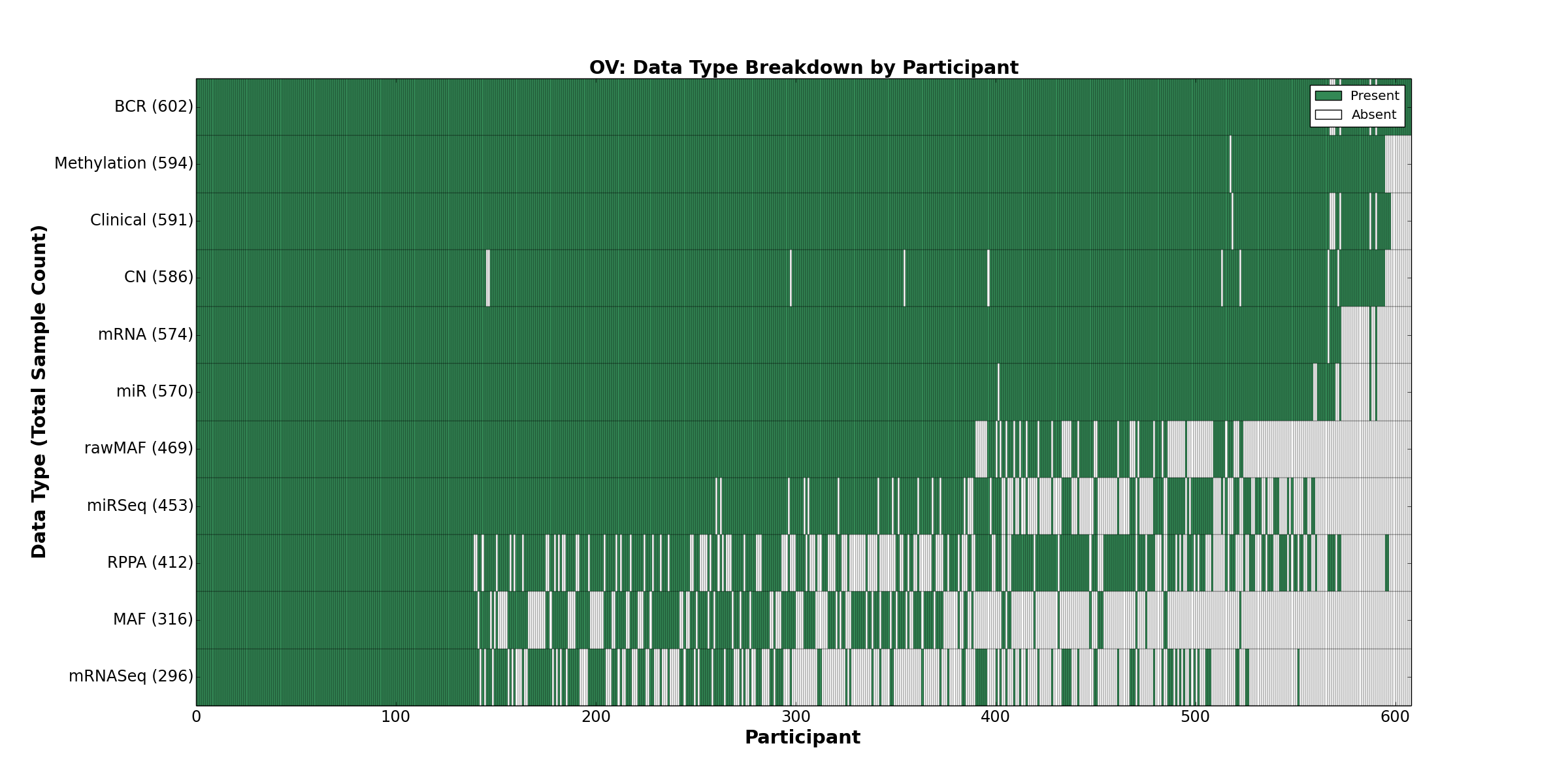 OV: Data Type Breakdown by Participant

Present
Absent

Data Type (Total Sample Count)

BCR (602)
Methylation (594)
Clinical (591)
CN (586)
mRNA (574)
miR (570)
rawMAF (469)
miRSeq (453)
RPPA (412)
MAF (316)
mRNASeq (296)

0
100
200
300
400
500
600

Participant